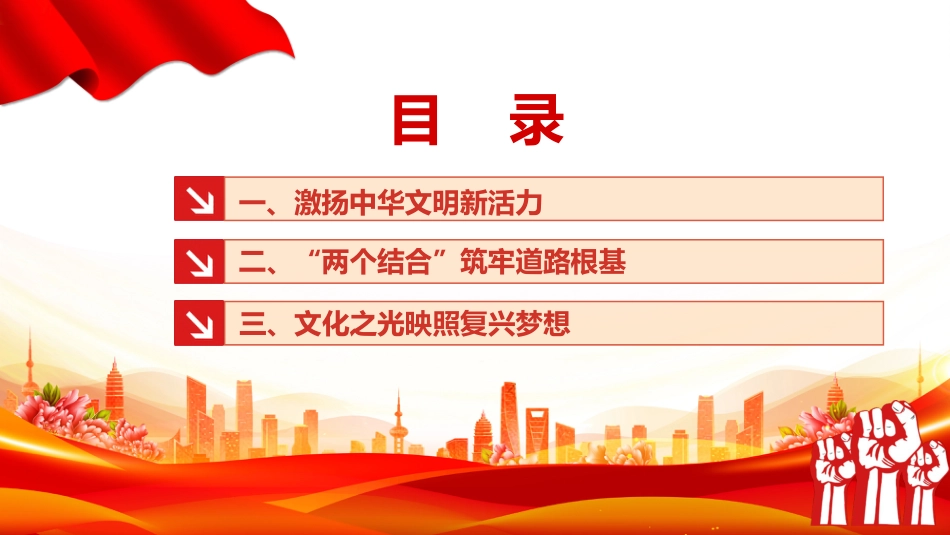 目 录

一、激扬中华文明新活力

二、“两个结合”筑牢道路根基

三、文化之光映照复兴梦想